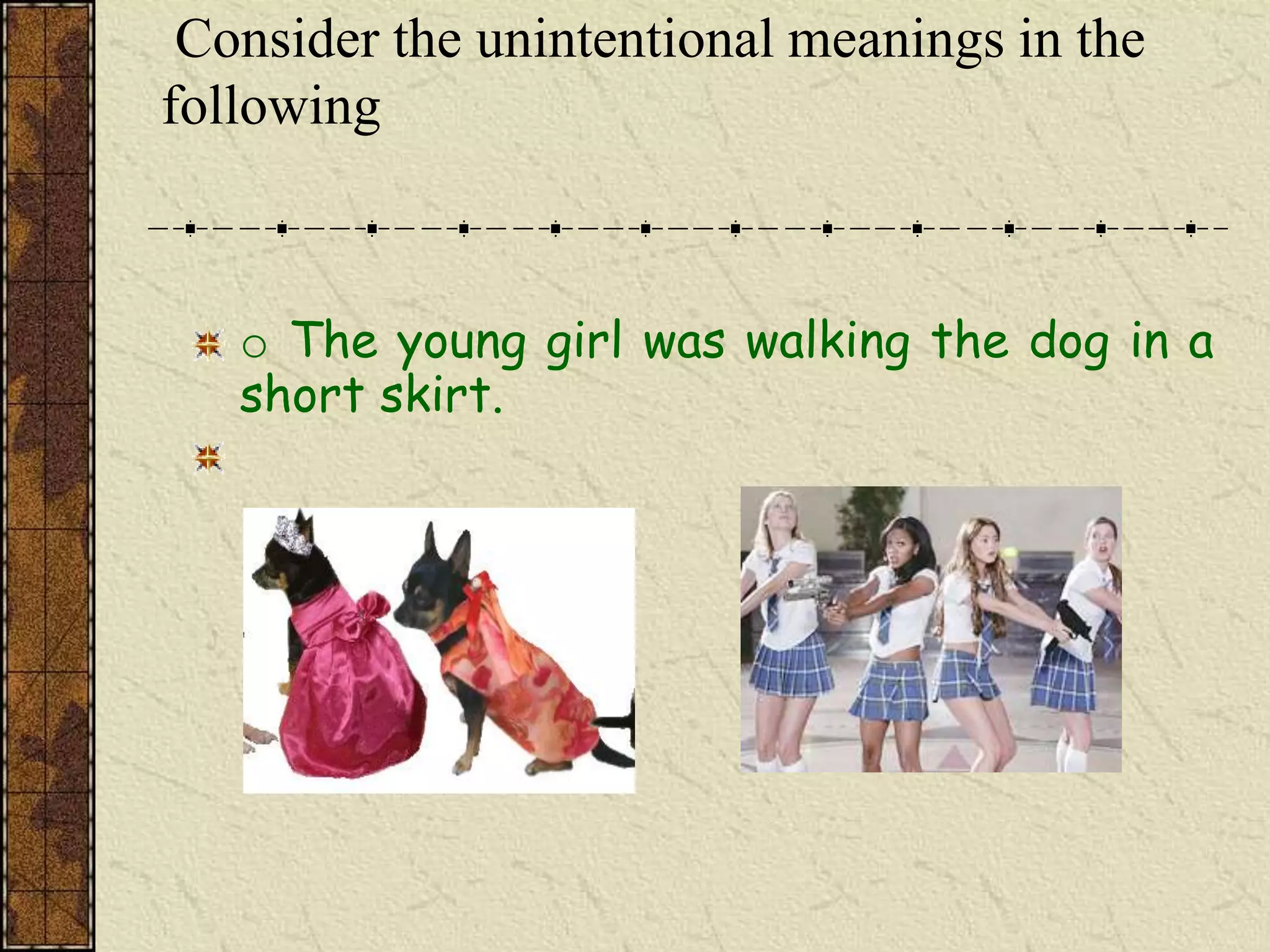 Consider the unintentional meanings in the following

o The young girl was walking the dog in a short skirt.